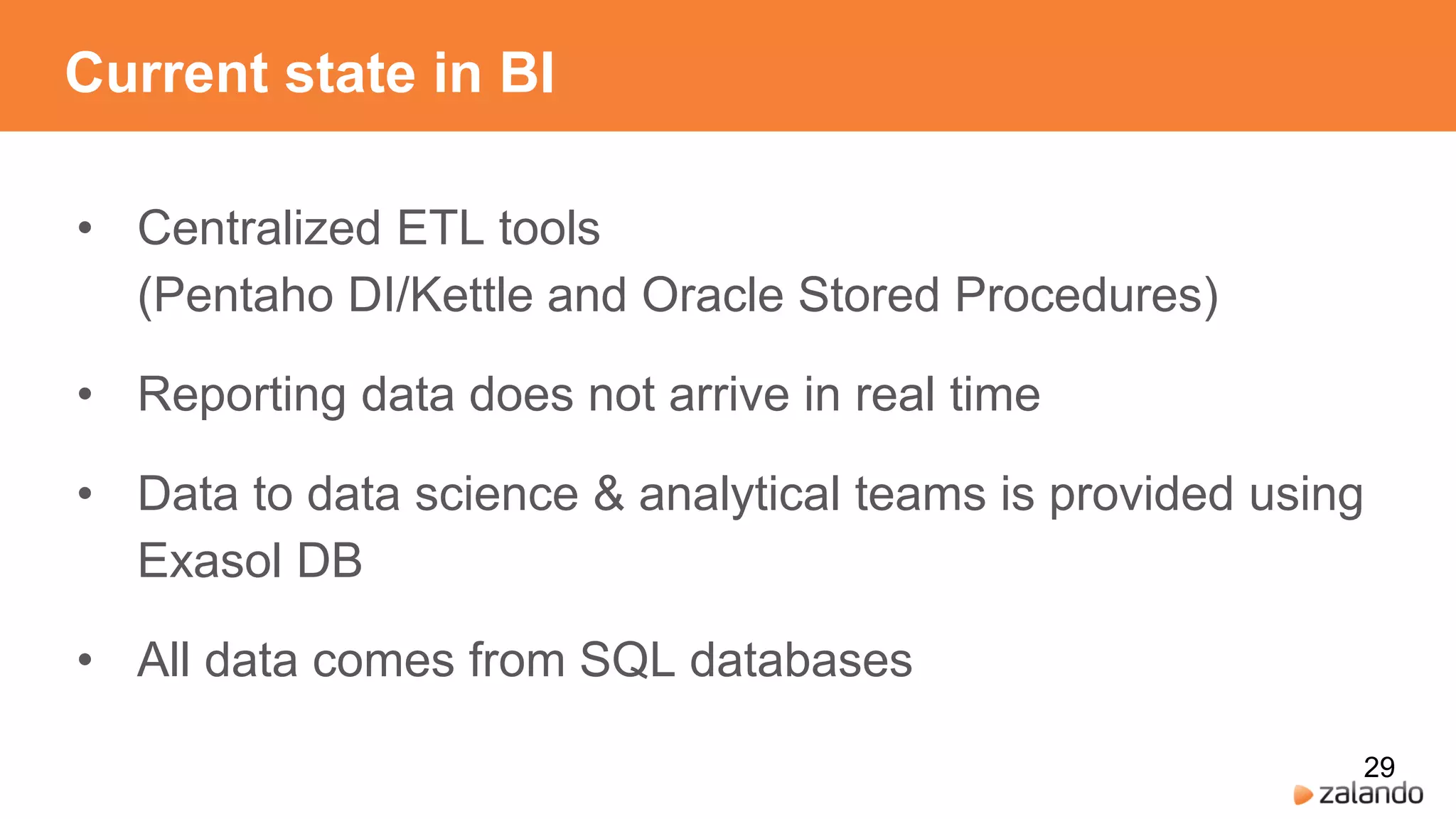 Current state in BI

• Centralized ETL tools
(Pentaho DI/Kettle and Oracle Stored Procedures)

• Reporting data does not arrive in real time

• Data to data science & analytical teams is provided using Exasol DB

• All data comes from SQL databases

29

zalando